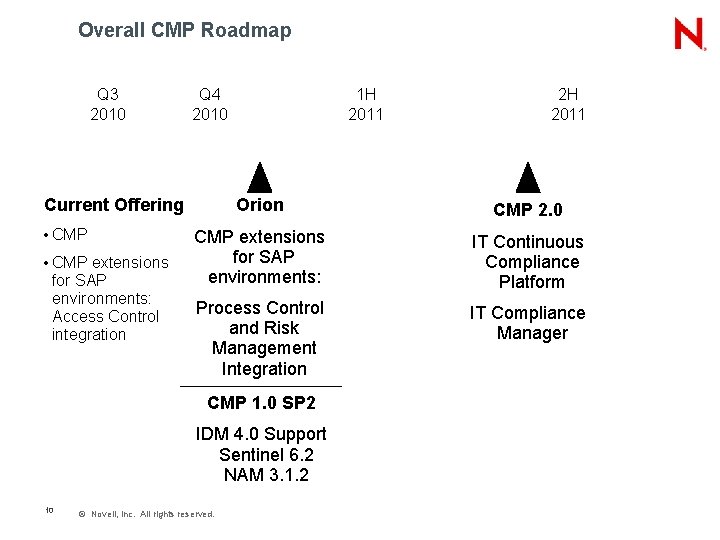 Overall CMP Roadmap

N

Q3 2010

Q4 2010

1H 2011

2H 2011

Current Offering

• CMP

• CMP extensions for SAP environments: Access Control integration

Orion

CMP extensions for SAP environments:

Process Control and Risk Management Integration

CMP 1.0 SP2

IDM 4.0 Support
Sentinel 6.2
NAM 3.1.2

CMP 2.0

IT Continuous Compliance Platform

IT Compliance Manager

10

© Novell, Inc. All rights reserved.